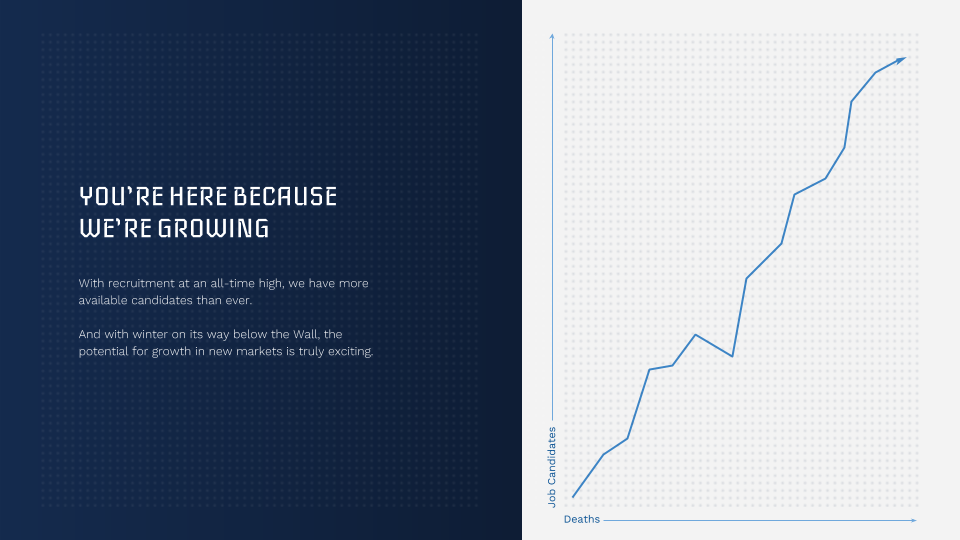 YOU'RE HERE BECAUSE WE'RE GROWING

With recruitment at an all-time high, we have more available candidates than ever.

And with winter on its way below the Wall, the potential for growth in new markets is truly exciting.

Job Candidates

Deaths